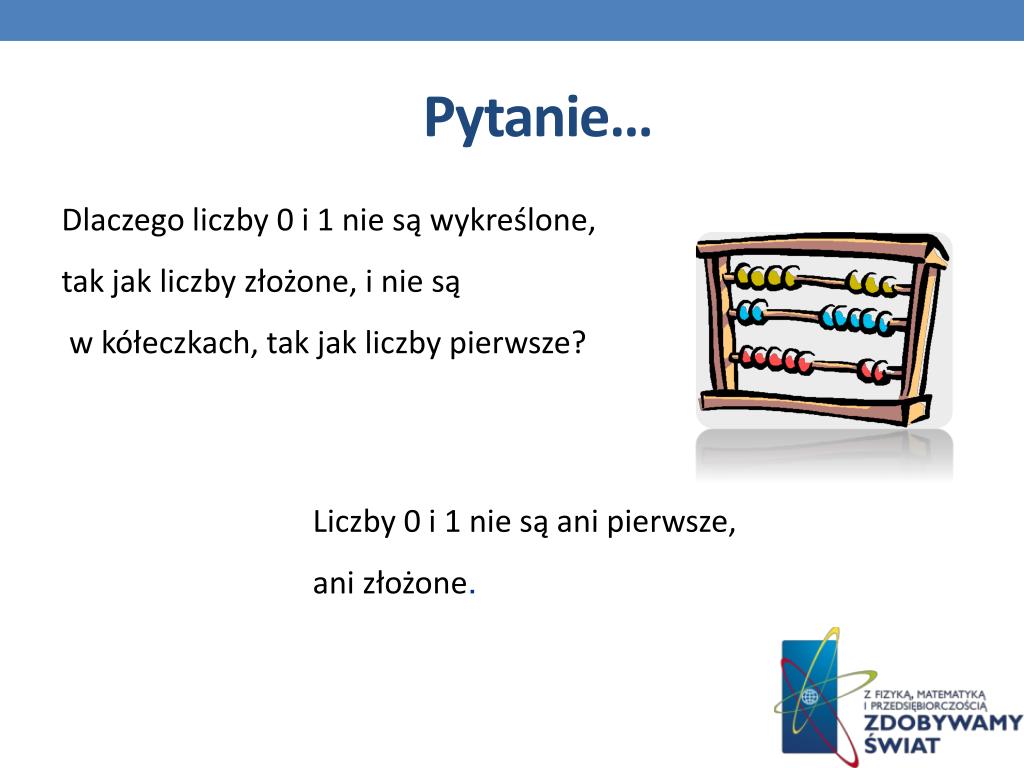 Pytanie…

Dlaczego liczby 0 i 1 nie są wykreślone, tak jak liczby złożone, i nie są w kółeczkach, tak jak liczby pierwsze?

Liczby 0 i 1 nie są ani pierwsze, ani złożone.

Z FIZYKĄ, MATEMATYKĄ I PRZEDSIĘBIORCZOŚCIĄ
ZDOBYWAMY ŚWIAT